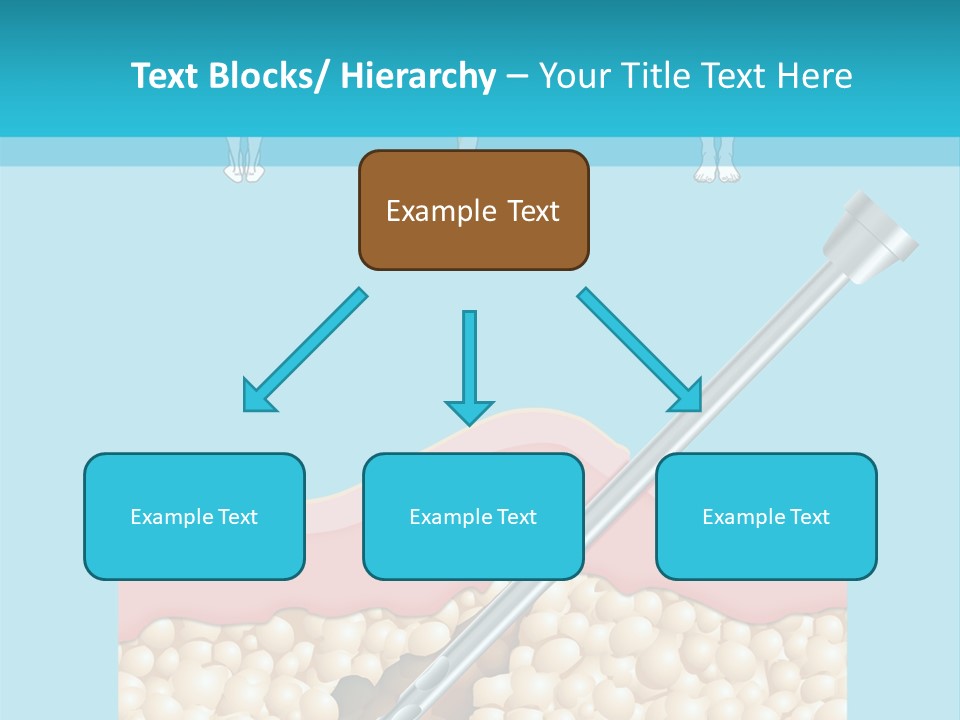 Text Blocks/ Hierarchy – Your Title Text Here

Example Text

Example Text

Example Text

Example Text